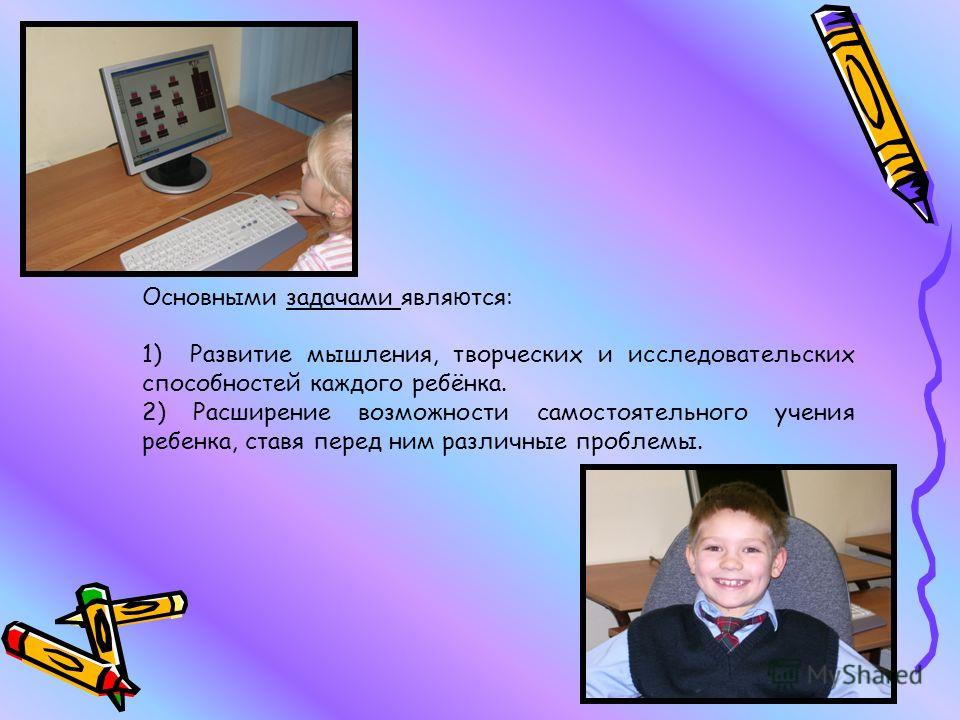 Основными задачами являются:

1) Развитие мышления, творческих и исследовательских способностей каждого ребёнка.
2) Расширение возможности самостоятельного учения ребенка, ставя перед ним различные проблемы.

MyShared